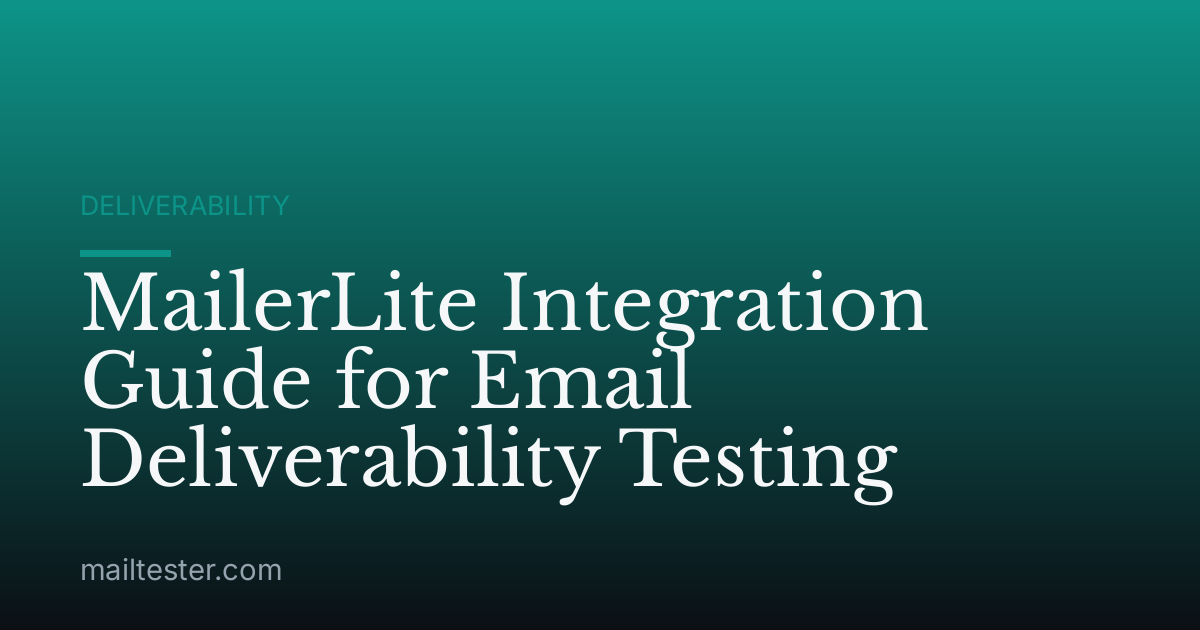 DELIVERABILITY

MailerLite Integration Guide for Email Deliverability Testing

mailtester.com